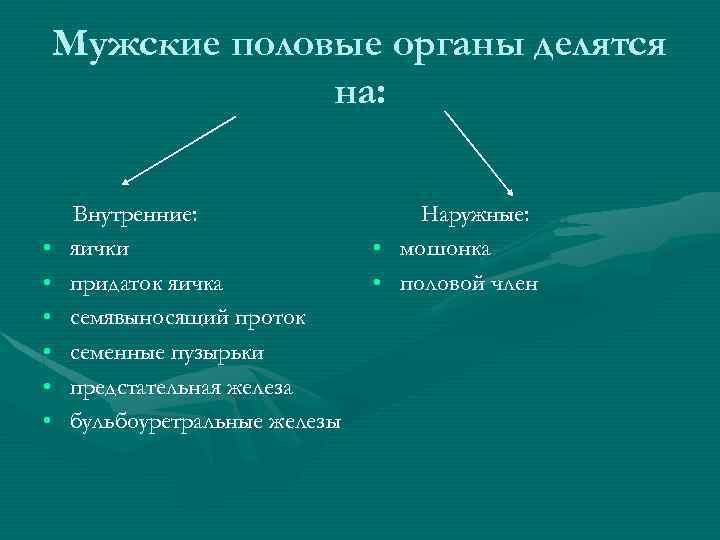 Мужские половые органы делятся на:

Внутренние:
• яички
• придаток яичка
• семявыносящий проток
• семенные пузырьки
• предстательная железа
• бульбоуретральные железы

Наружные:
• мошонка
• половой член